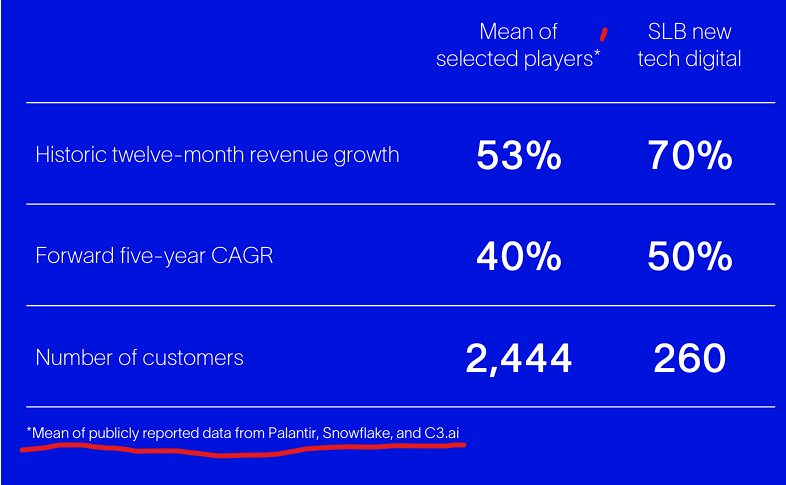 | | Mean of selected players* | SLB new tech digital |
|---|---|---|
| Historic twelve-month revenue growth | 53% | 70% |
| Forward five-year CAGR | 40% | 50% |
| Number of customers | 2,444 | 260 |

*Mean of publicly reported data from Palantir, Snowflake, and C3.ai